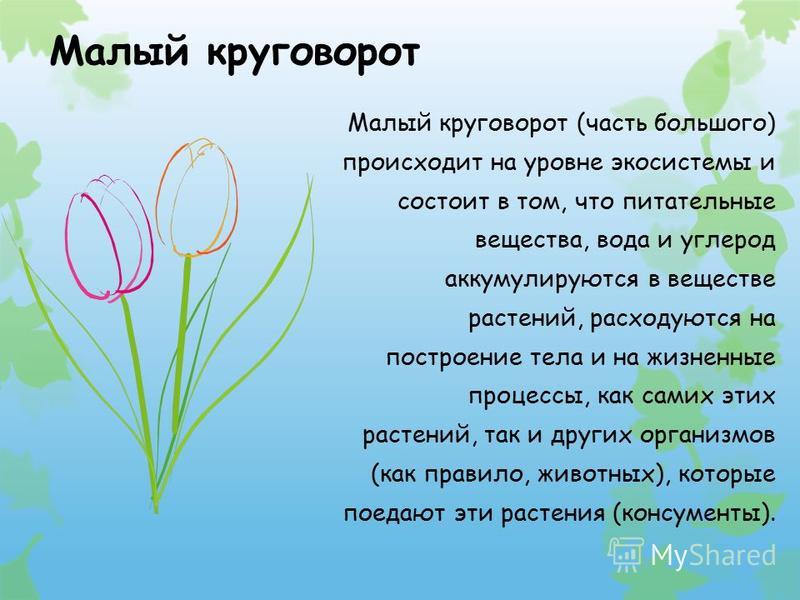 Малый круговорот

Малый круговорот (часть большого) происходит на уровне экосистемы и состоит в том, что питательные вещества, вода и углерод аккумулируются в веществе растений, расходуются на построение тела и на жизненные процессы, как самих этих растений, так и других организмов (как правило, животных), которые поедают эти растения (консументы).

MyShared